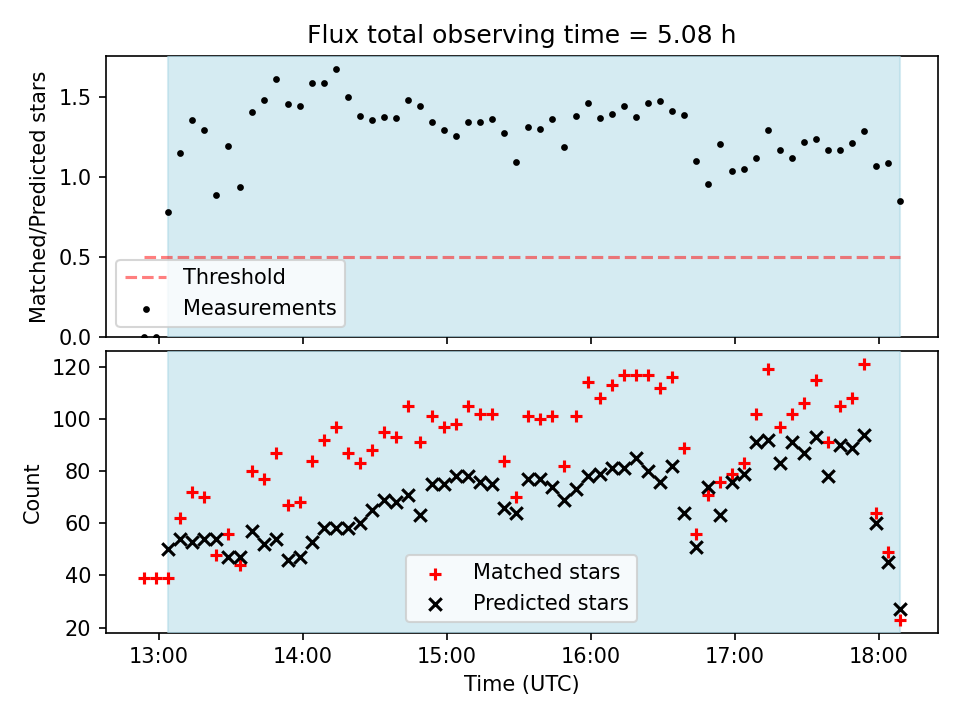 Flux total observing time = 5.08 h

Matched/Predicted stars

1.5
1.0
0.5
0.0

Threshold
Measurements

Count

120
100
80
60
40
20

Matched stars
Predicted stars

13:00 14:00 15:00 16:00 17:00 18:00

Time (UTC)